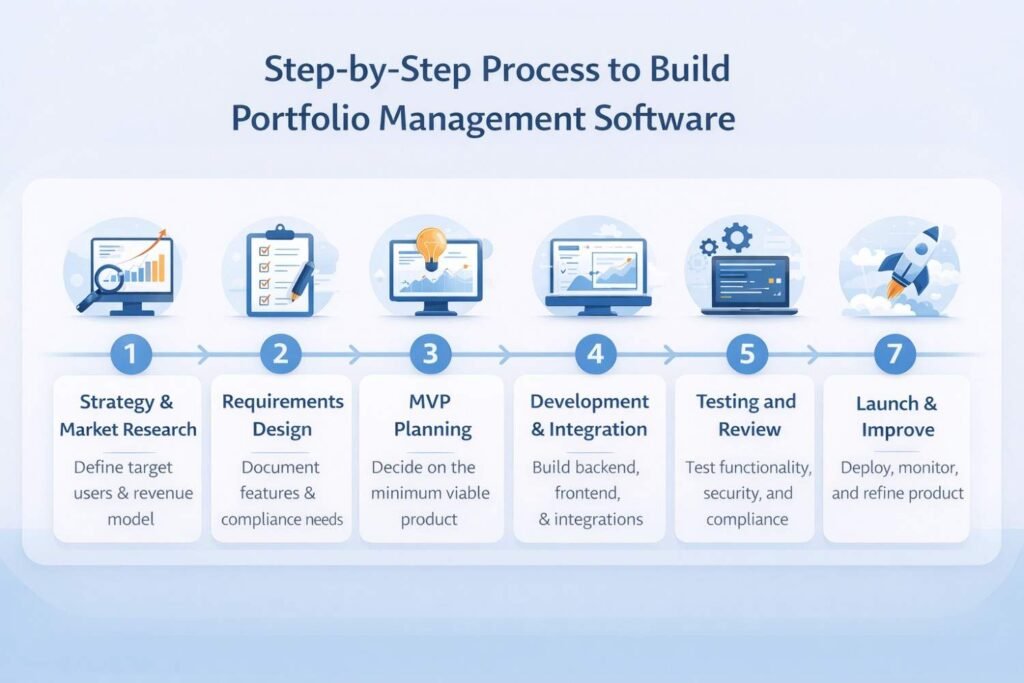 Step-by-Step Process to Build Portfolio Management Software

1
Strategy & Market Research
Define target users & revenue model

2
Requirements Design
Document features & compliance needs

3
MVP Planning
Decide on the minimum viable product

4
Development & Integration
Build backend, frontend, & integrations

5
Testing and Review
Test functionality, security, and compliance

7
Launch & Improve
Deploy, monitor, and refine product